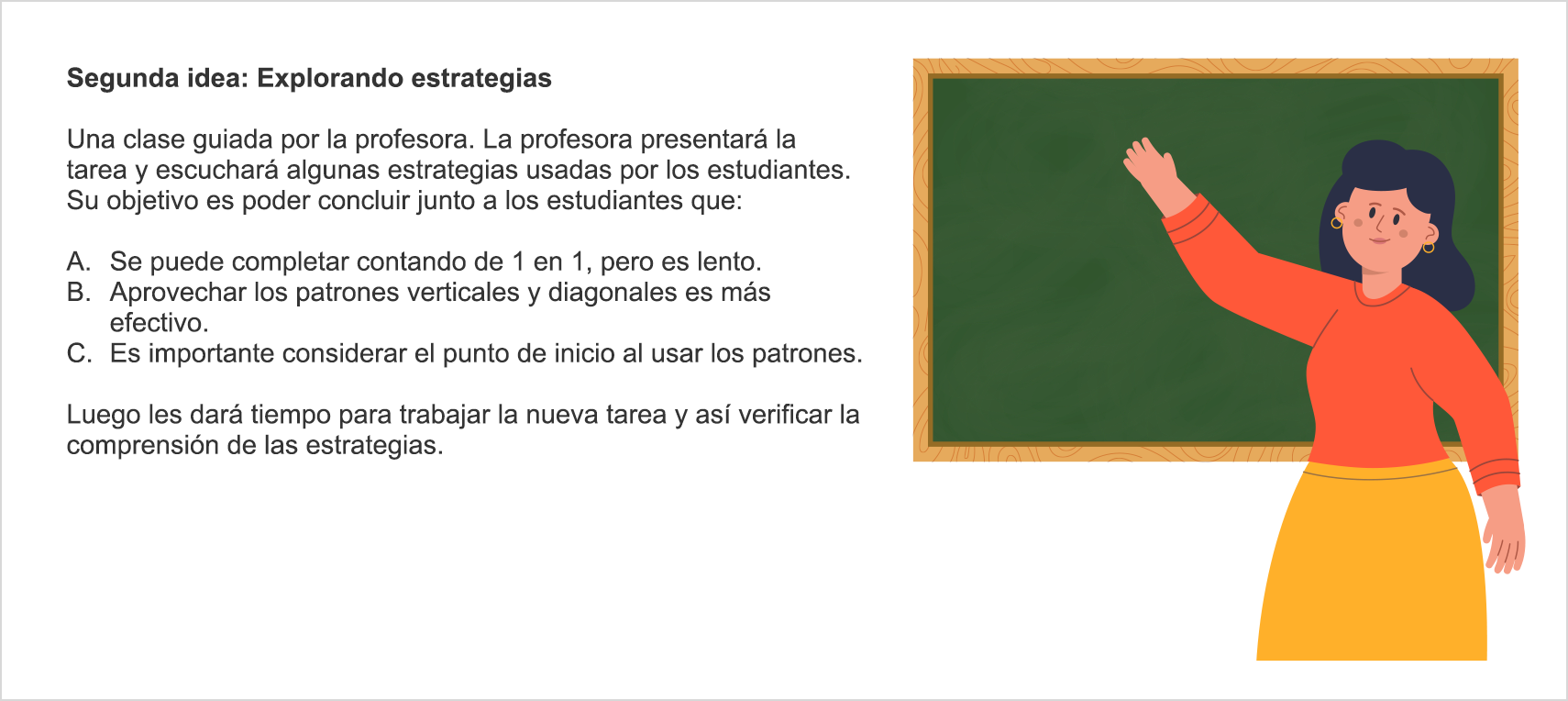 Segunda idea: Explorando estrategias

Una clase guiada por la profesora. La profesora presentará la tarea y escuchará algunas estrategias usadas por los estudiantes. Su objetivo es poder concluir junto a los estudiantes que:

A. Se puede completar contando de 1 en 1, pero es lento.
B. Aprovechar los patrones verticales y diagonales es más efectivo.
C. Es importante considerar el punto de inicio al usar los patrones.

Luego les dará tiempo para trabajar la nueva tarea y así verificar la comprensión de las estrategias.